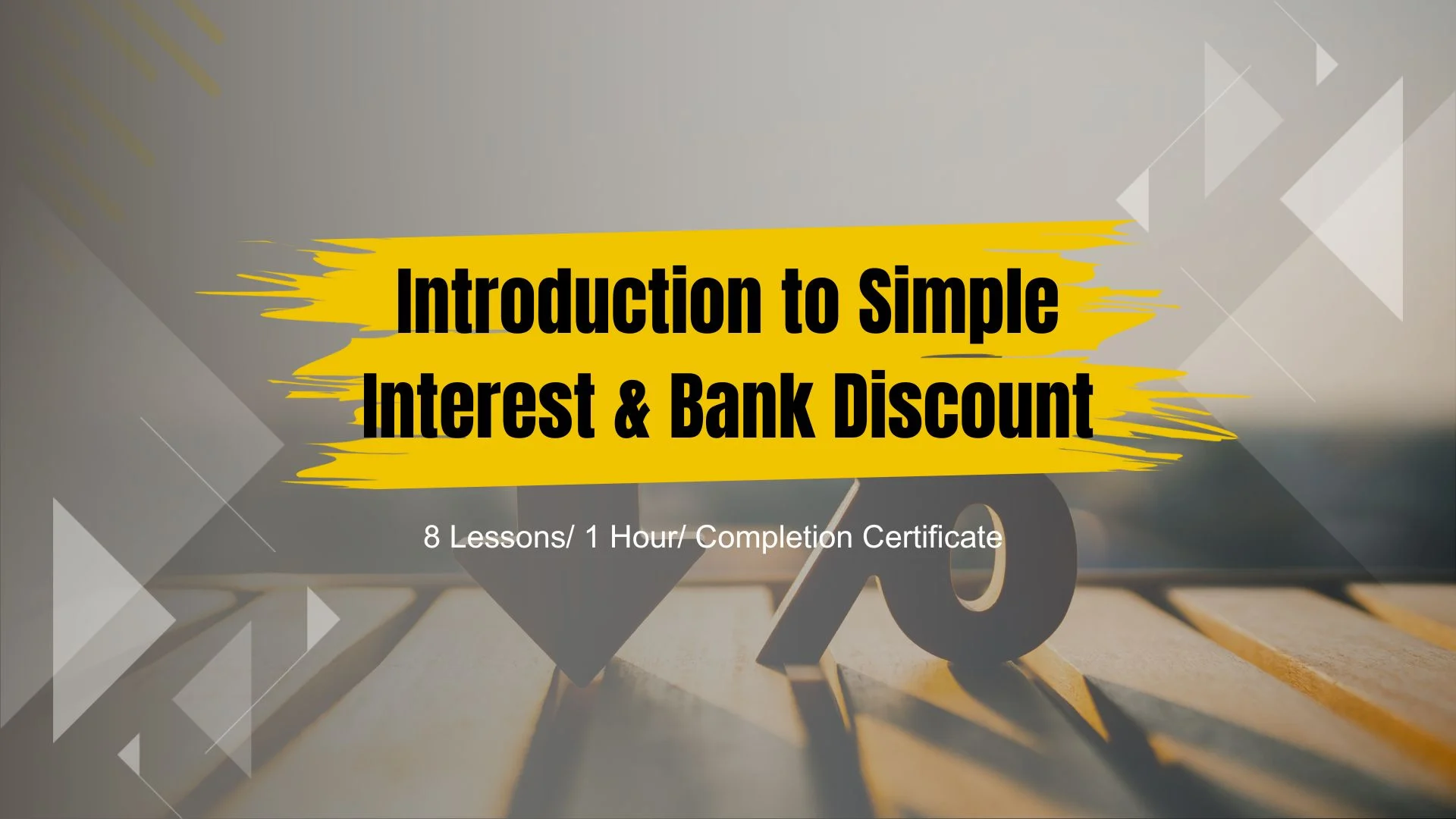 Introduction to Simple Interest & Bank Discount

8 Lessons/ 1 Hour/ Completion Certificate